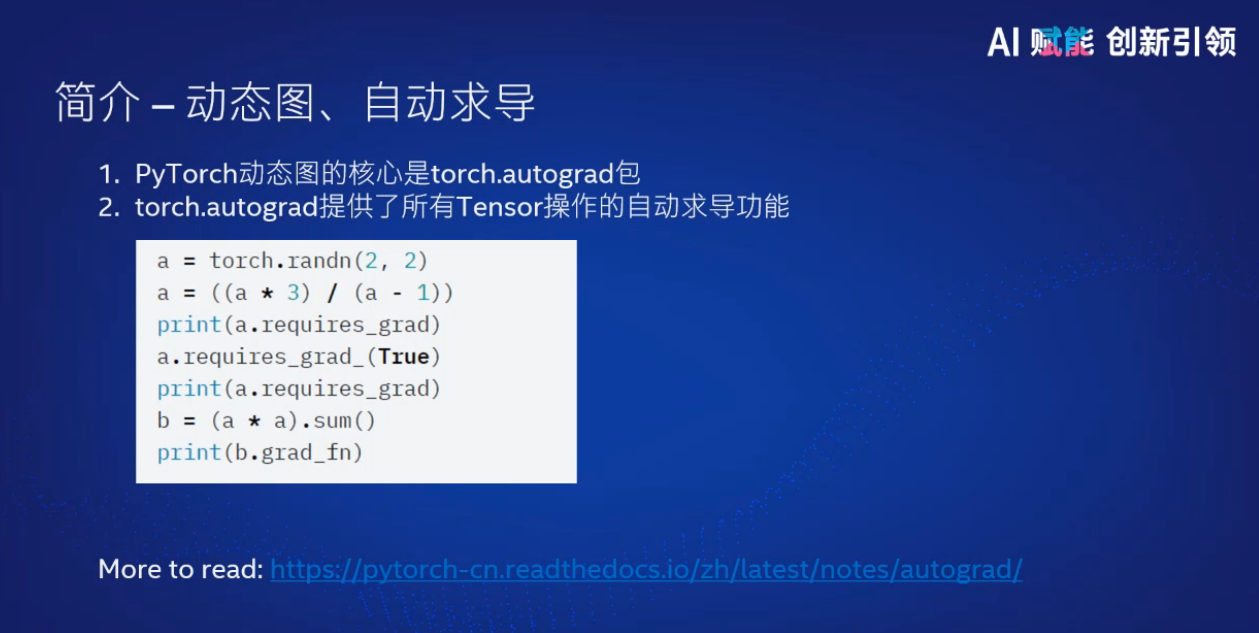 AI 赋能 创新引领

简介 – 动态图、自动求导

1. PyTorch动态图的核心是torch.autograd包
2. torch.autograd提供了所有Tensor操作的自动求导功能

a = torch.randn(2, 2)
a = ((a * 3) / (a - 1))
print(a.requires_grad)
a.requires_grad_(True)
print(a.requires_grad)
b = (a * a).sum()
print(b.grad_fn)

More to read: https://pytorch-cn.readthedocs.io/zh/latest/notes/autograd/